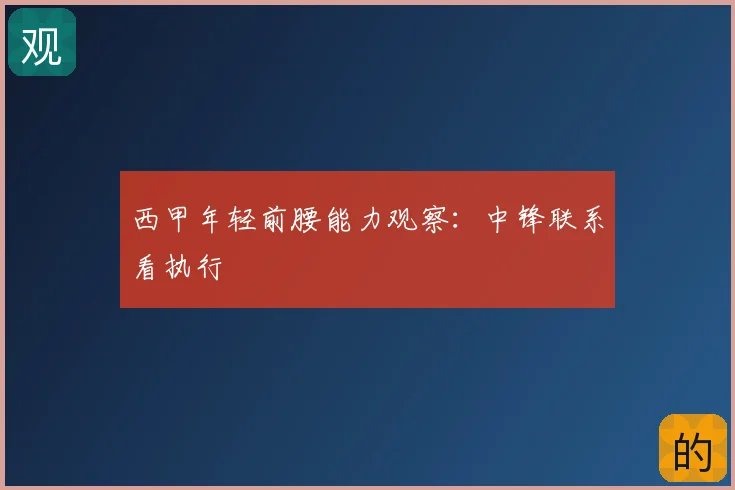 观

西甲年轻前腰能力观察：中锋联系看执行

的